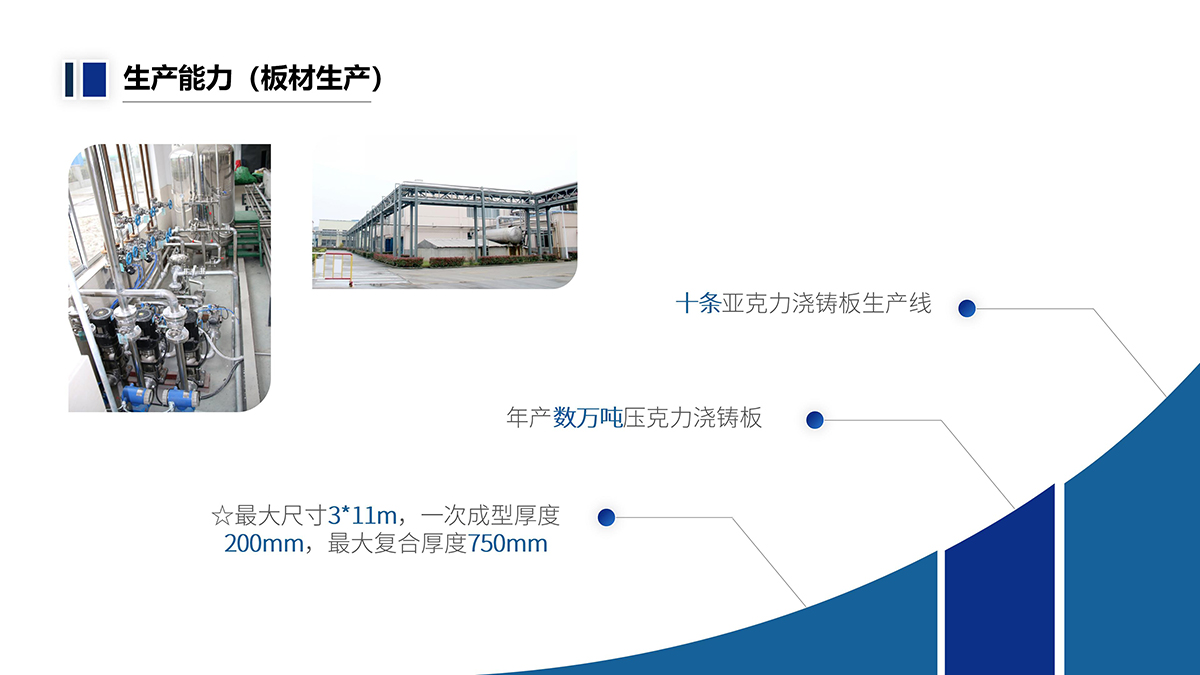 生产能力（板材生产）

十条亚克力浇铸板生产线

年产数万吨压克力浇铸板

☆最大尺寸3*11m，一次成型厚度200mm，最大复合厚度750mm